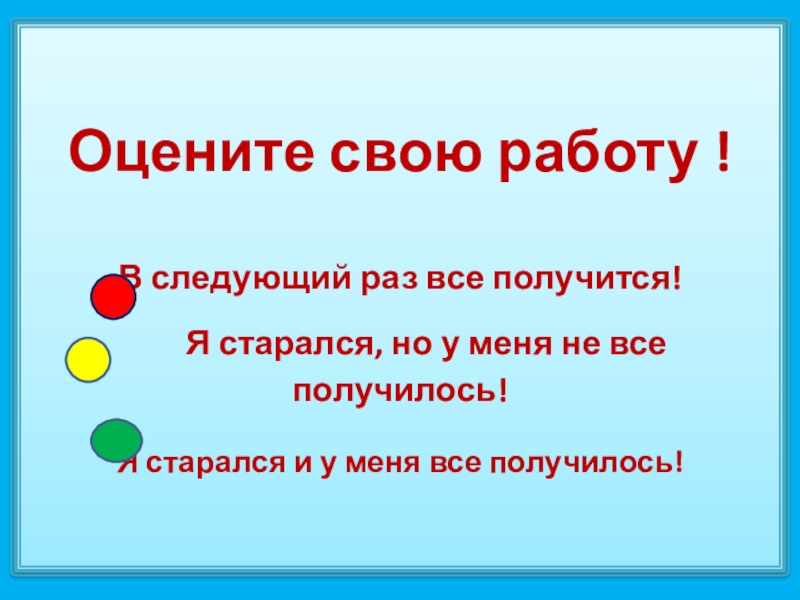 Оцените свою работу !

В следующий раз все получится!

Я старался, но у меня не все получилось!

Я старался и у меня все получилось!